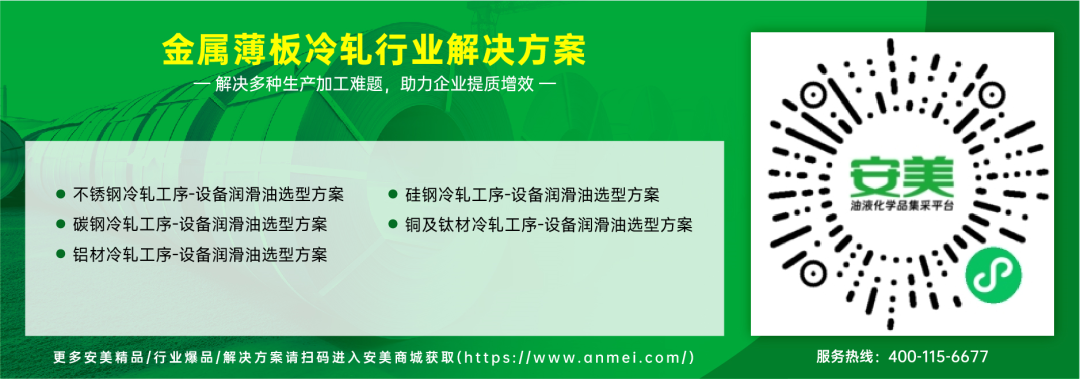 金属薄板冷轧行业解决方案

— 解决多种生产加工难题，助力企业提质增效 —

● 不锈钢冷轧工序-设备润滑油选型方案
● 碳钢冷轧工序-设备润滑油选型方案
● 铝材冷轧工序-设备润滑油选型方案

● 硅钢冷轧工序-设备润滑油选型方案
● 铜及钛材冷轧工序-设备润滑油选型方案

安美
油液化学品集采平台

更多安美精品/行业爆品/解决方案请扫码进入安美商城获取(https://www.anmei.com/)

服务热线：400-115-6677